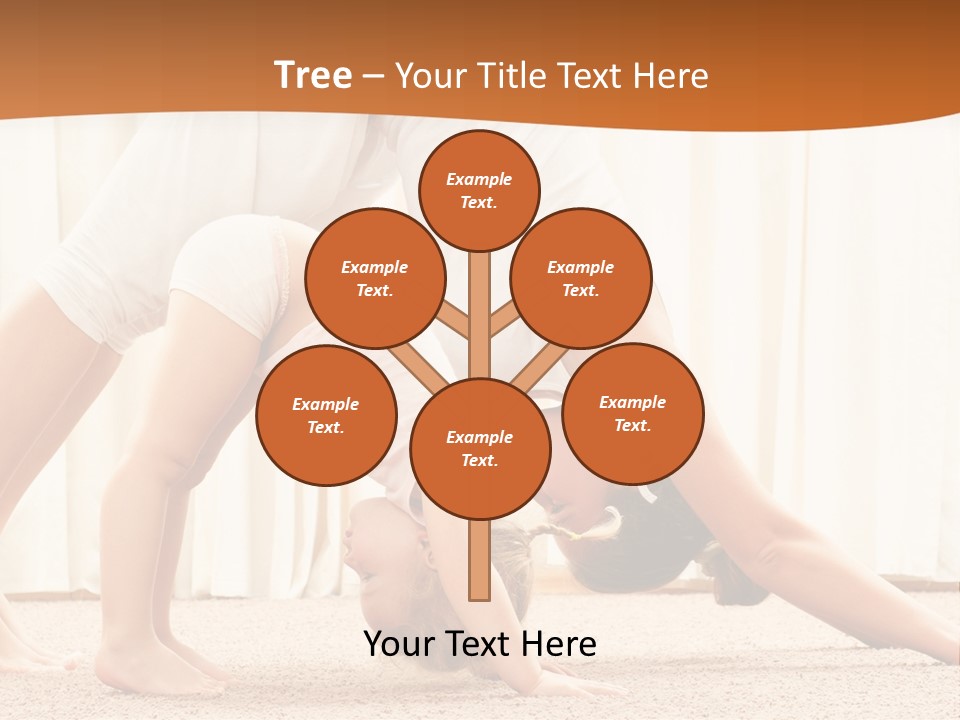 Tree – Your Title Text Here

Example Text.

Example Text.

Example Text.

Example Text.

Example Text.

Example Text.

Your Text Here